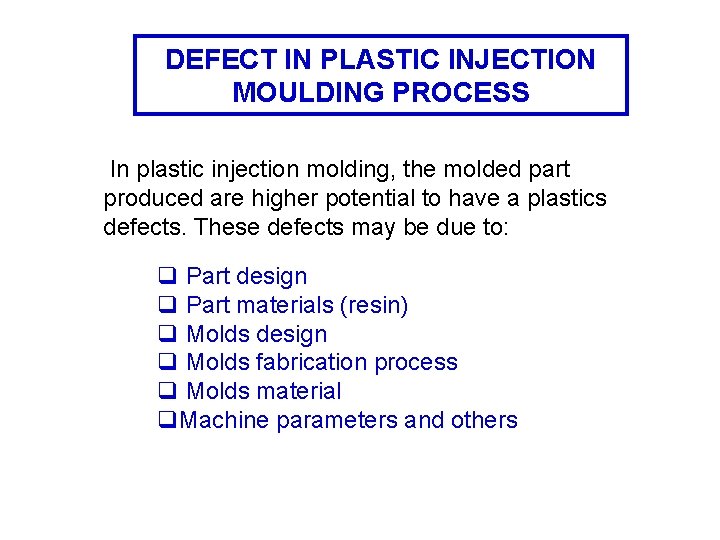 DEFECT IN PLASTIC INJECTION MOULDING PROCESS

In plastic injection molding, the molded part produced are higher potential to have a plastics defects. These defects may be due to:

❑ Part design
❑ Part materials (resin)
❑ Molds design
❑ Molds fabrication process
❑ Molds material
❑Machine parameters and others